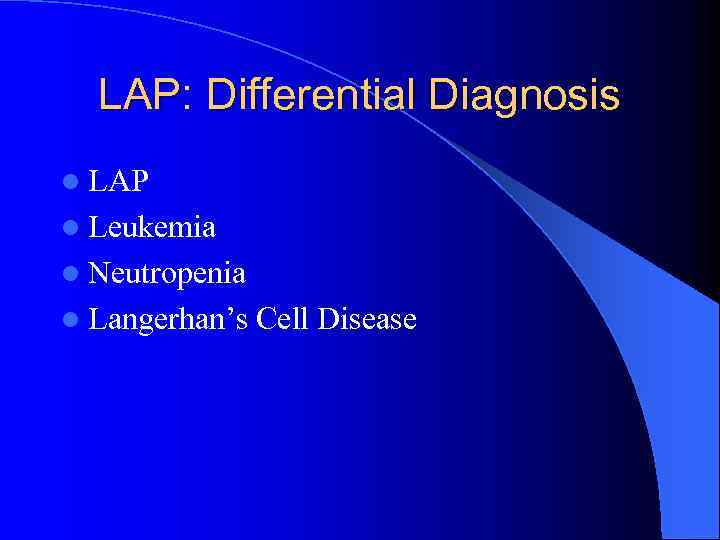 LAP: Differential Diagnosis

- LAP
- Leukemia
- Neutropenia
- Langerhan’s Cell Disease